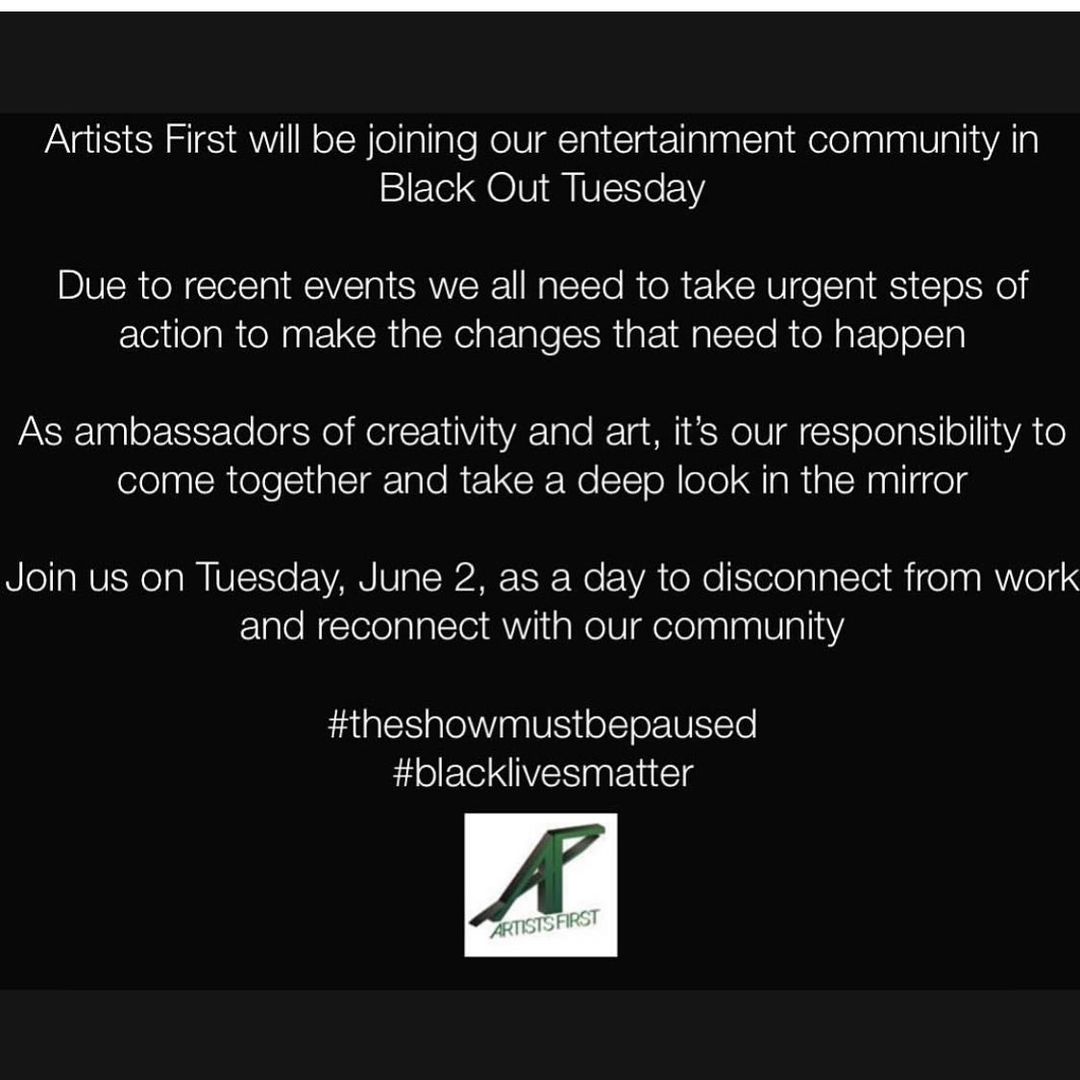 Artists First will be joining our entertainment community in Black Out Tuesday

Due to recent events we all need to take urgent steps of action to make the changes that need to happen

As ambassadors of creativity and art, it's our responsibility to come together and take a deep look in the mirror

Join us on Tuesday, June 2, as a day to disconnect from work and reconnect with our community

#theshowmustbepaused
#blacklivesmatter

AF
ARTISTS FIRST